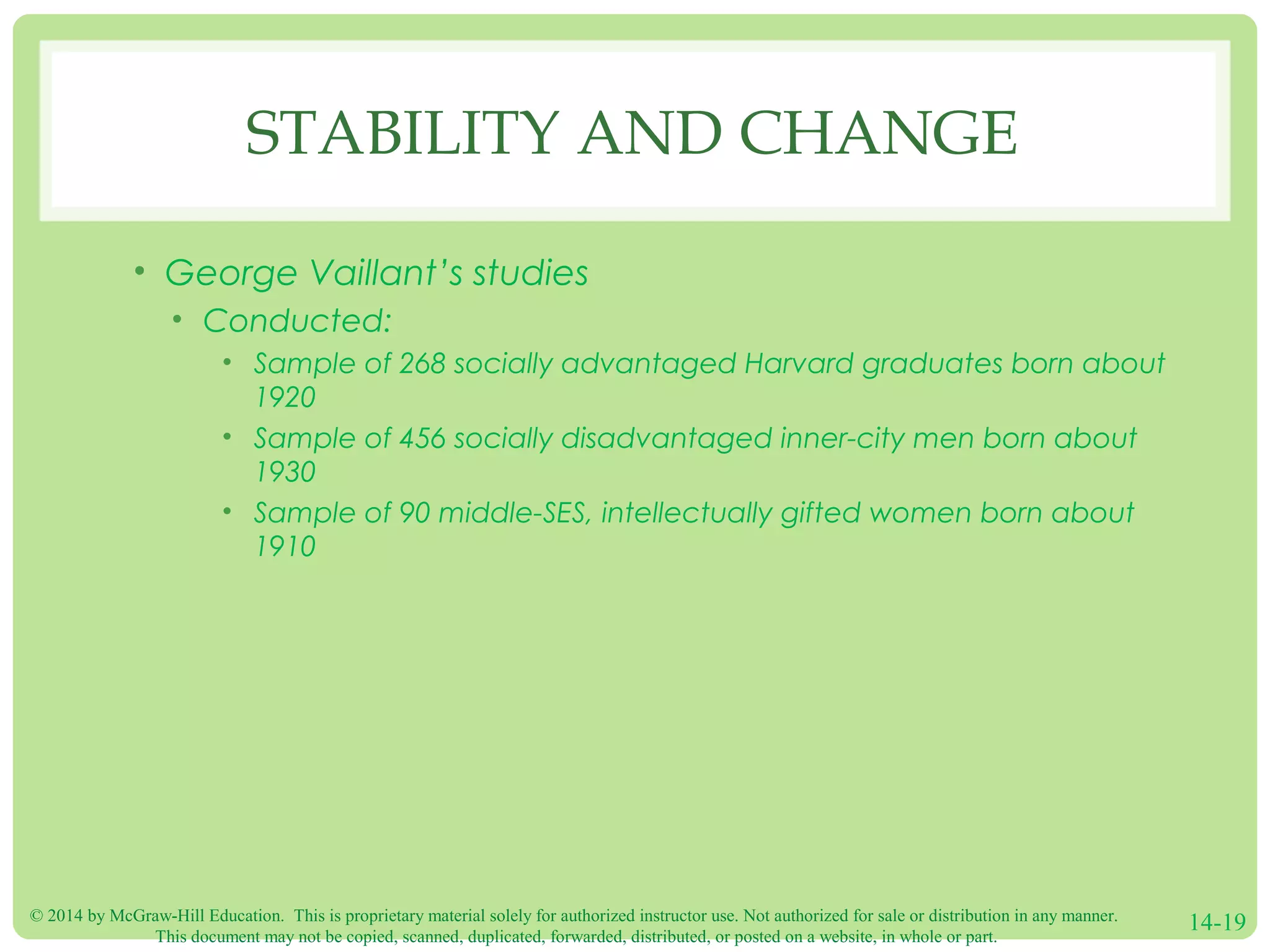 STABILITY AND CHANGE

• George Vaillant's studies
  • Conducted:
    • Sample of 268 socially advantaged Harvard graduates born about 1920
    • Sample of 456 socially disadvantaged inner-city men born about 1930
    • Sample of 90 middle-SES, intellectually gifted women born about 1910

© 2014 by McGraw-Hill Education. This is proprietary material solely for authorized instructor use. Not authorized for sale or distribution in any manner. This document may not be copied, scanned, duplicated, forwarded, distributed, or posted on a website, in whole or part.

14-19